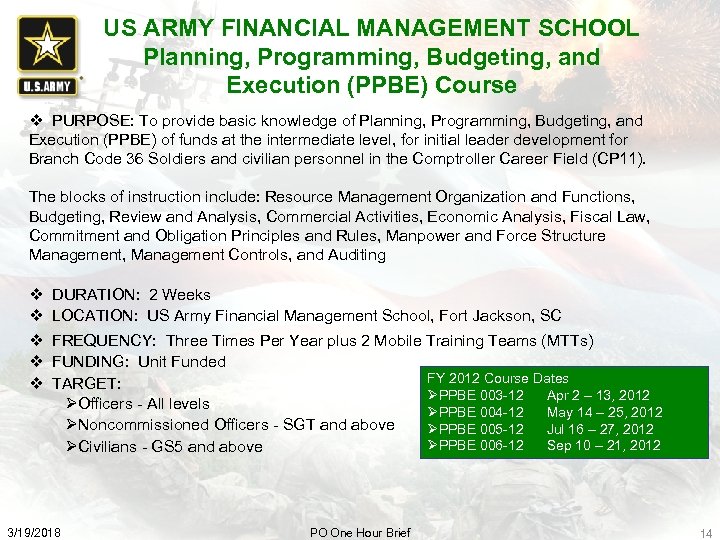 U.S.ARMY

US ARMY FINANCIAL MANAGEMENT SCHOOL
Planning, Programming, Budgeting, and Execution (PPBE) Course

❖ PURPOSE: To provide basic knowledge of Planning, Programming, Budgeting, and Execution (PPBE) of funds at the intermediate level, for initial leader development for Branch Code 36 Soldiers and civilian personnel in the Comptroller Career Field (CP11).

The blocks of instruction include: Resource Management Organization and Functions, Budgeting, Review and Analysis, Commercial Activities, Economic Analysis, Fiscal Law, Commitment and Obligation Principles and Rules, Manpower and Force Structure Management, Management Controls, and Auditing

❖ DURATION: 2 Weeks
❖ LOCATION: US Army Financial Management School, Fort Jackson, SC
❖ FREQUENCY: Three Times Per Year plus 2 Mobile Training Teams (MTTs)
❖ FUNDING: Unit Funded
❖ TARGET:
➢Officers - All levels
➢Noncommissioned Officers - SGT and above
➢Civilians - GS5 and above

FY 2012 Course Dates
➢PPBE 003-12 Apr 2 – 13, 2012
➢PPBE 004-12 May 14 – 25, 2012
➢PPBE 005-12 Jul 16 – 27, 2012
➢PPBE 006-12 Sep 10 – 21, 2012

3/19/2018 PO One Hour Brief 14